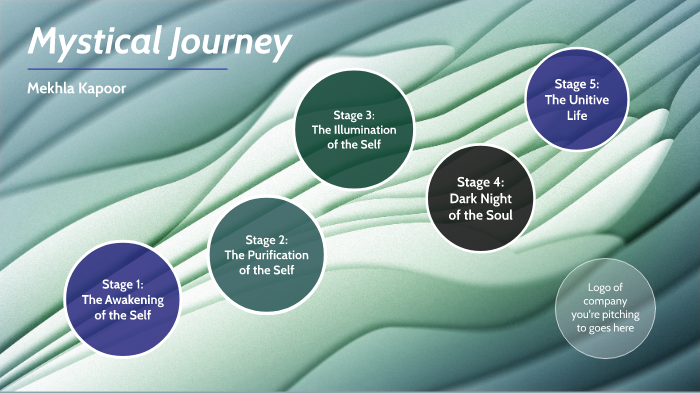 Mystical Journey

Mekhla Kapoor

Stage 1: The Awakening of the Self

Stage 2: The Purification of the Self

Stage 3: The Illumination of the Self

Stage 4: Dark Night of the Soul

Stage 5: The Unitive Life

Logo of company you're pitching to goes here